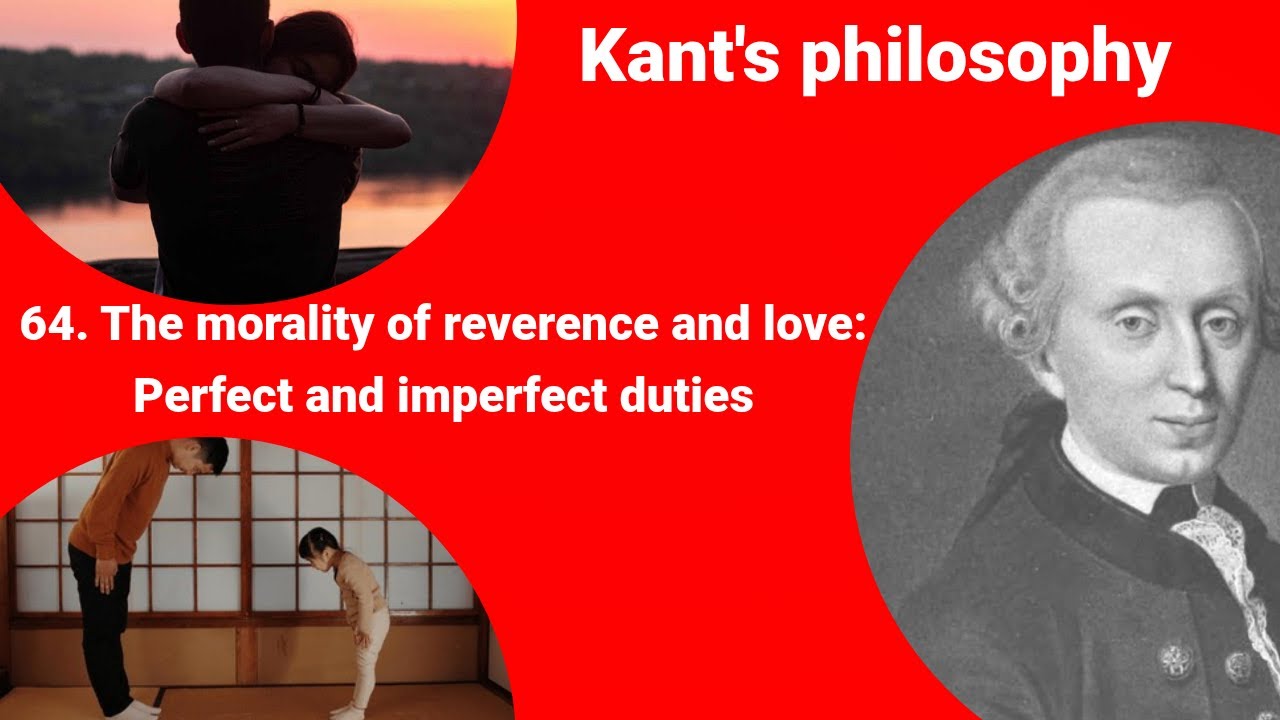 Kant's philosophy

64. The morality of reverence and love: Perfect and imperfect duties